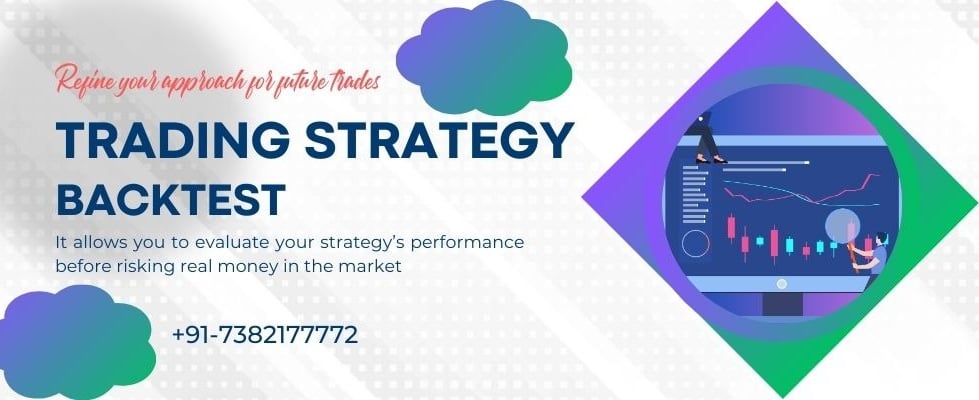 Refine your approach for future trades

TRADING STRATEGY BACKTEST

It allows you to evaluate your strategy's performance before risking real money in the market

+91-7382177772